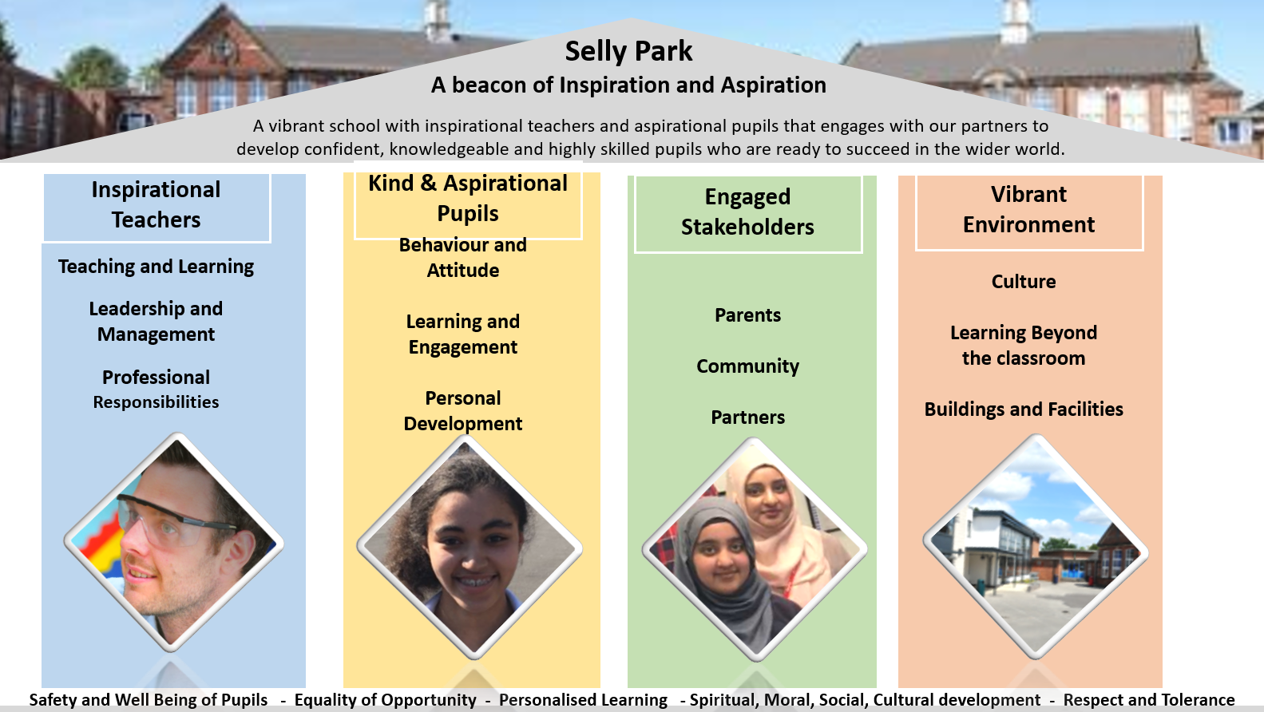 Selly Park

A beacon of Inspiration and Aspiration

A vibrant school with inspirational teachers and aspirational pupils that engages with our partners to develop confident, knowledgeable and highly skilled pupils who are ready to succeed in the wider world.

Inspirational Teachers

Teaching and Learning

Leadership and Management

Professional Responsibilities

Kind & Aspirational Pupils

Behaviour and Attitude

Learning and Engagement

Personal Development

Engaged Stakeholders

Parents

Community

Partners

Vibrant Environment

Culture

Learning Beyond the classroom

Buildings and Facilities

Safety and Well Being of Pupils - Equality of Opportunity - Personalised Learning - Spiritual, Moral, Social, Cultural development - Respect and Tolerance